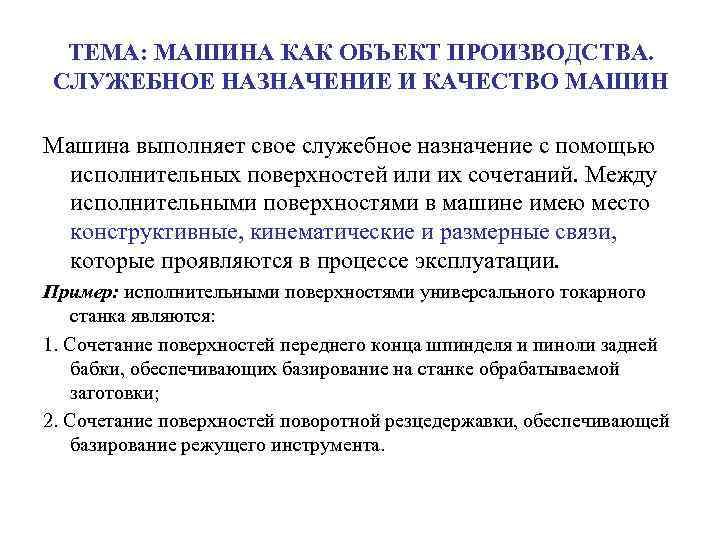 ТЕМА: МАШИНА КАК ОБЪЕКТ ПРОИЗВОДСТВА. СЛУЖЕБНОЕ НАЗНАЧЕНИЕ И КАЧЕСТВО МАШИН

Машина выполняет свое служебное назначение с помощью исполнительных поверхностей или их сочетаний. Между исполнительными поверхностями в машине имею место конструктивные, кинематические и размерные связи, которые проявляются в процессе эксплуатации.

Пример: исполнительными поверхностями универсального токарного станка являются:

1. Сочетание поверхностей переднего конца шпинделя и пиноли задней бабки, обеспечивающих базирование на станке обрабатываемой заготовки;

2. Сочетание поверхностей поворотной резцедержавки, обеспечивающей базирование режущего инструмента.